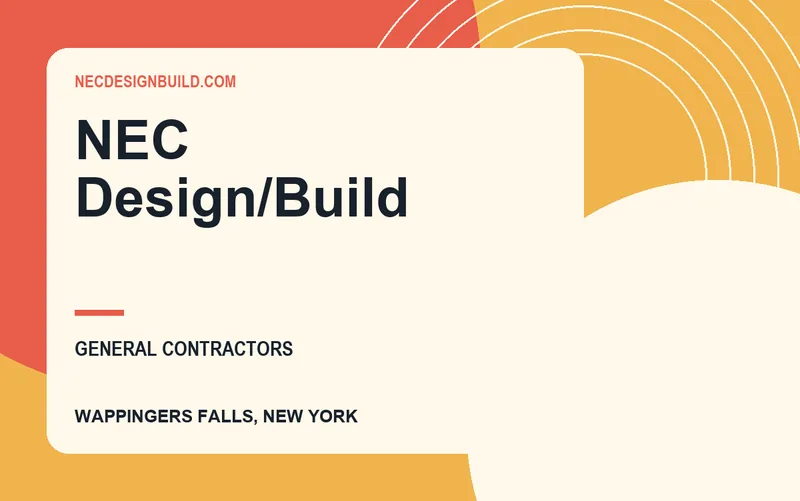 NECDESIGNBUILD.COM

NEC Design/Build

GENERAL CONTRACTORS

WAPPINGERS FALLS, NEW YORK